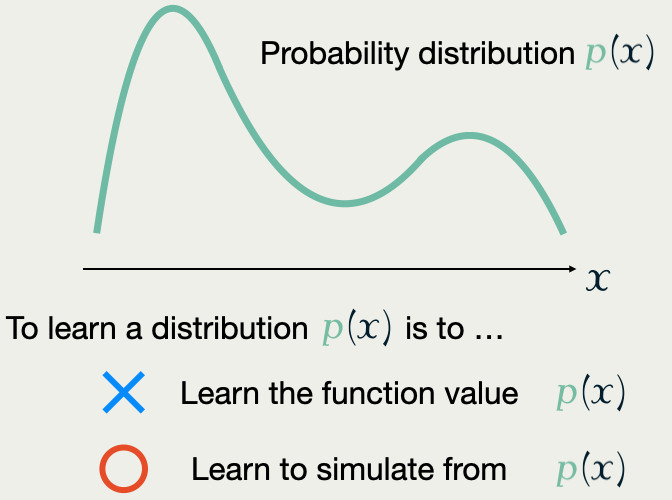 Probability distribution $p(x)$

$x$

To learn a distribution $p(x)$ is to ...

Learn the function value $p(x)$

Learn to simulate from $p(x)$